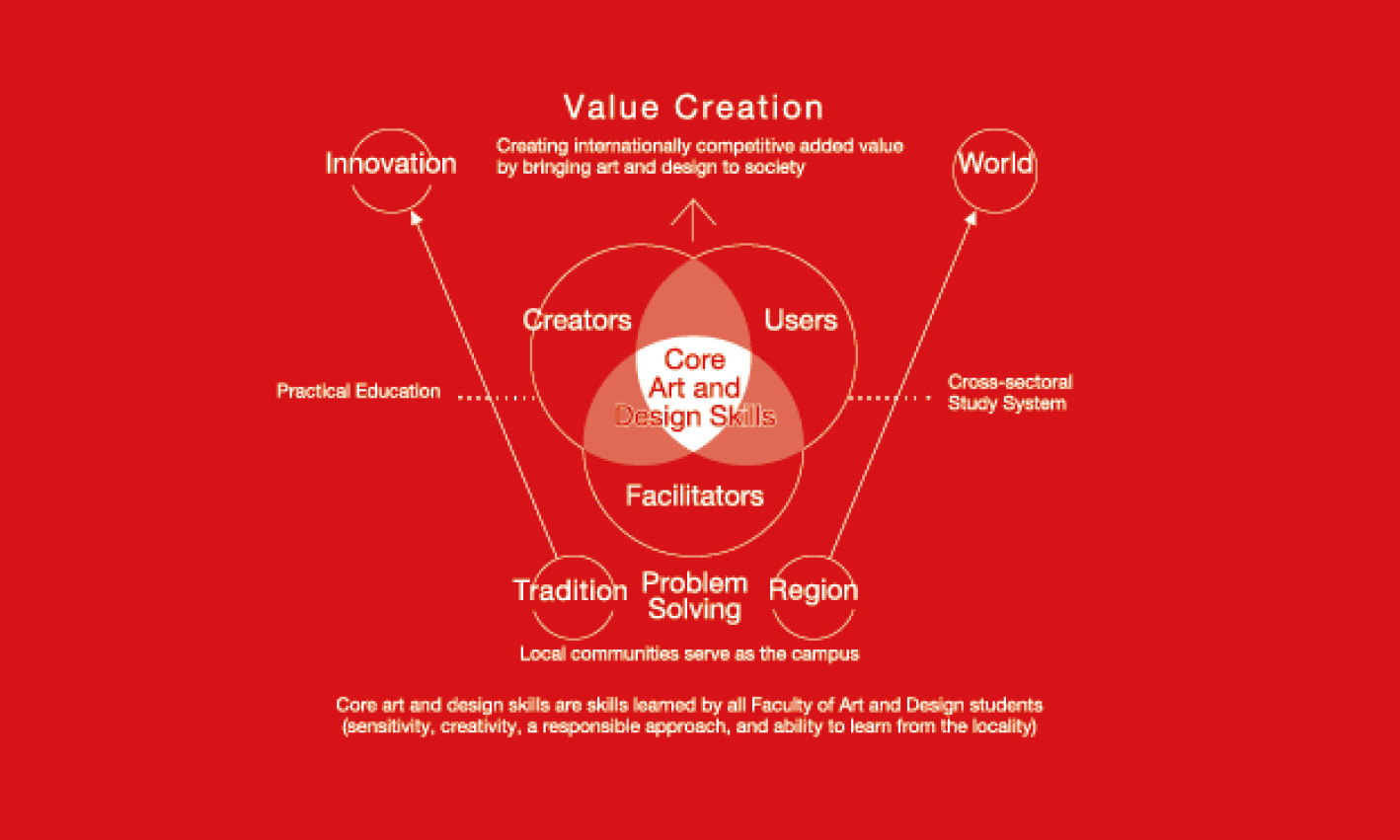 Value Creation

Creating internationally competitive added value by bringing art and design to society

Innovation

World

Creators

Users

Core Art and Design Skills

Practical Education

Cross-sectoral Study System

Facilitators

Tradition

Problem Solving

Region

Local communities serve as the campus

Core art and design skills are skills learned by all Faculty of Art and Design students (sensitivity, creativity, a responsible approach, and ability to learn from the locality)